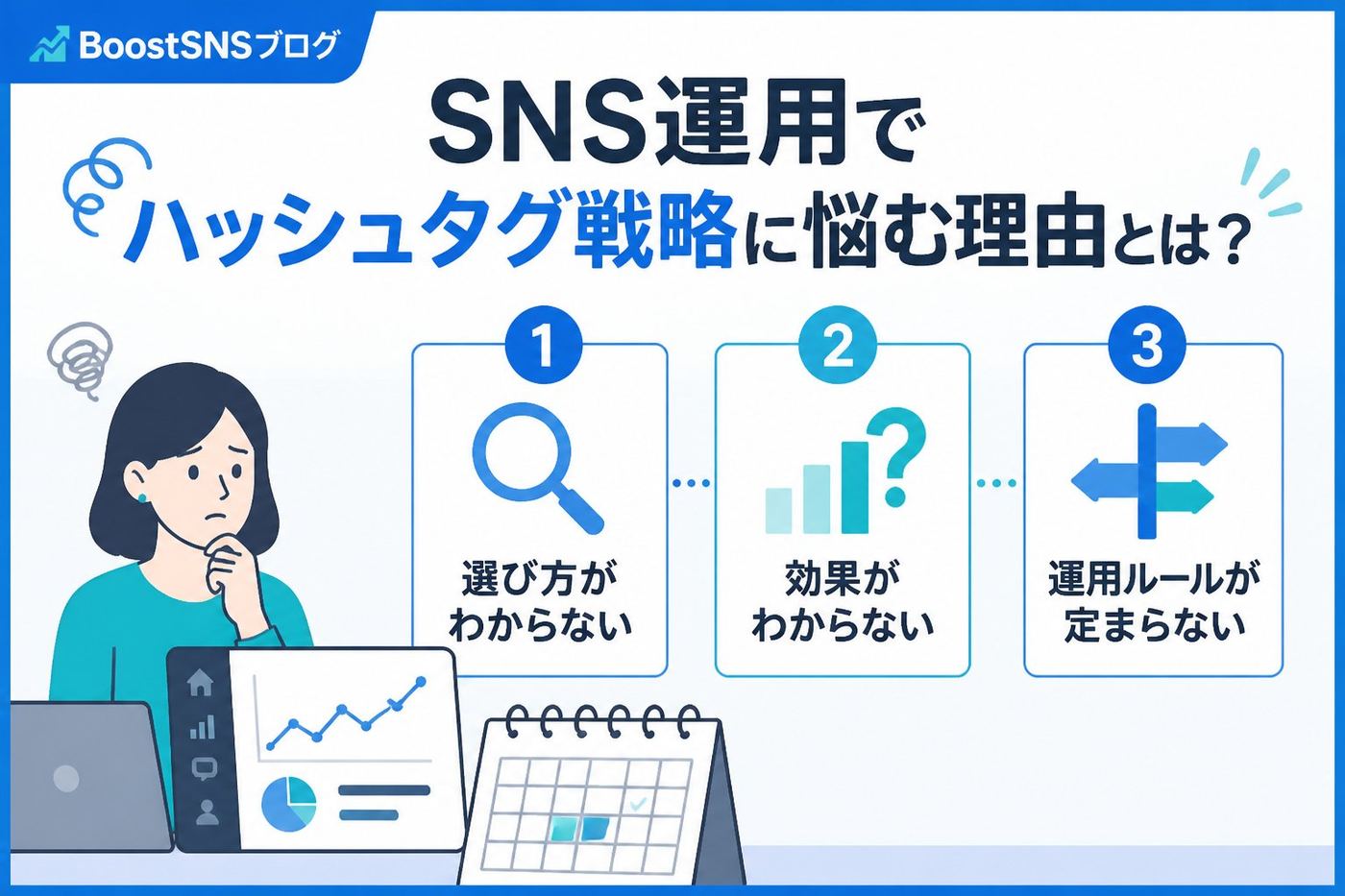 BoostSNSブログ

SNS運用で
ハッシュタグ戦略に悩む理由とは？

1
選び方が
わからない

2
効果が
わからない

3
運用ルールが
定まらない